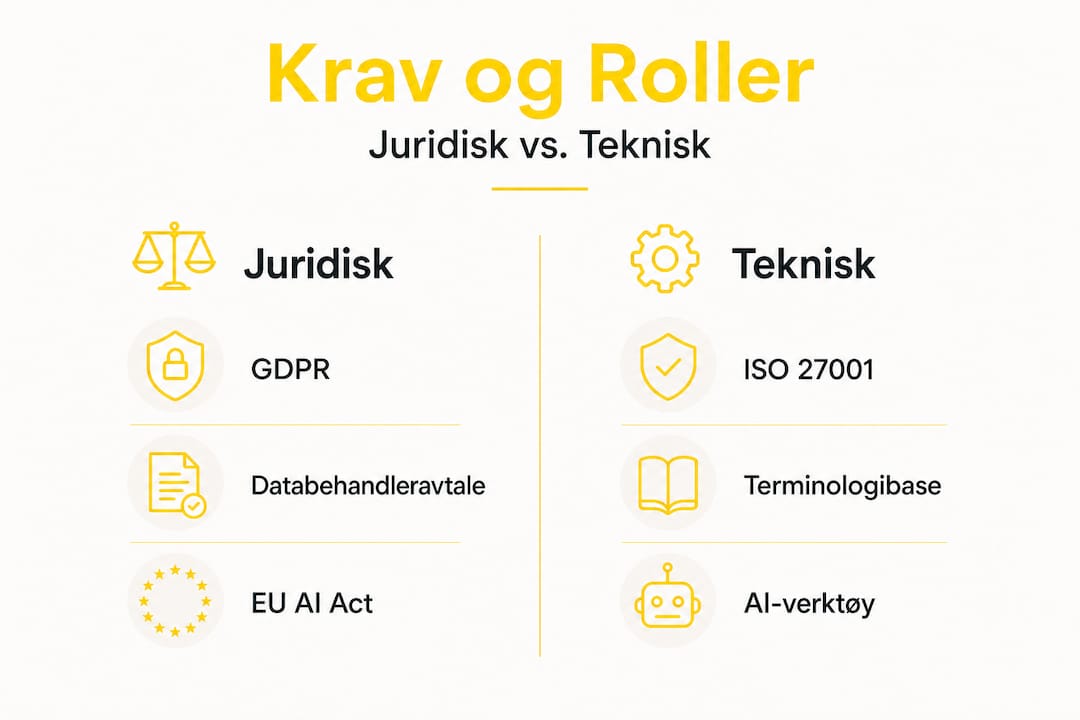 Krav og Roller

Juridisk vs. Teknisk

Juridisk

GDPR

Databehandleravtale

EU AI Act

Teknisk

ISO 27001

Terminologibase

AI-verktøy